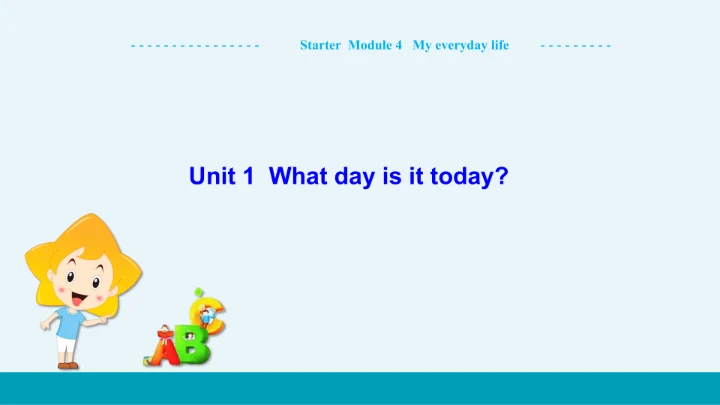 Starter Module 4 My everyday life

Unit 1 What day is it today?

ABC